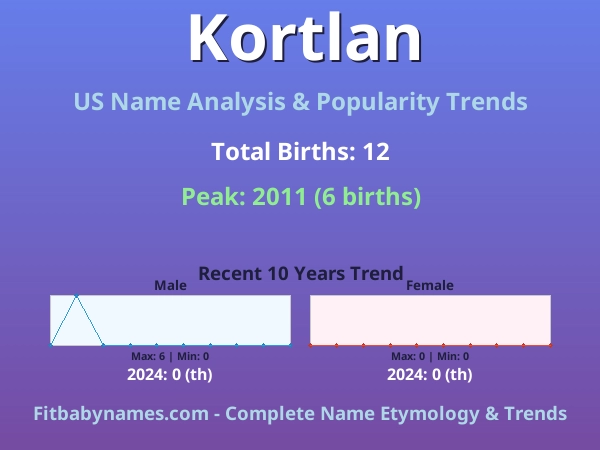 Kortlan

US Name Analysis & Popularity Trends

Total Births: 12

Peak: 2011 (6 births)

Recent 10 Years Trend

Male

Max: 6 | Min: 0

2024: 0 (th)

Female

Max: 0 | Min: 0

2024: 0 (th)

Fitbabynames.com - Complete Name Etymology & Trends